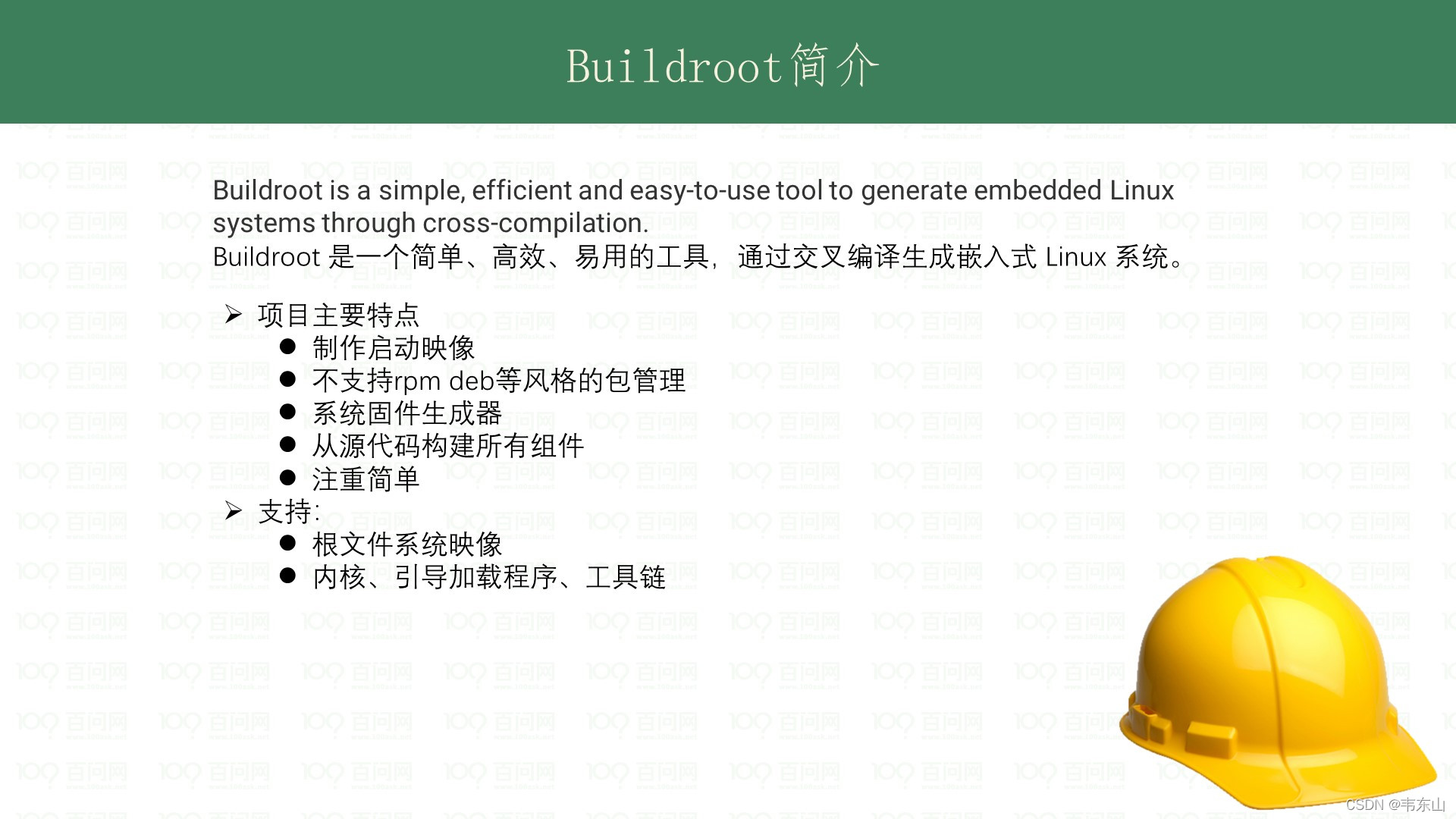 Buildroot简介

Buildroot is a simple, efficient and easy-to-use tool to generate embedded Linux systems through cross-compilation.
Buildroot 是一个简单、高效、易用的工具，通过交叉编译生成嵌入式 Linux 系统。

➢ 项目主要特点
● 制作启动映像
● 不支持rpm deb等风格的包管理
● 系统固件生成器
● 从源代码构建所有组件
● 注重简单
➢ 支持:
● 根文件系统映像
● 内核、引导加载程序、工具链

CSDN @韦东山